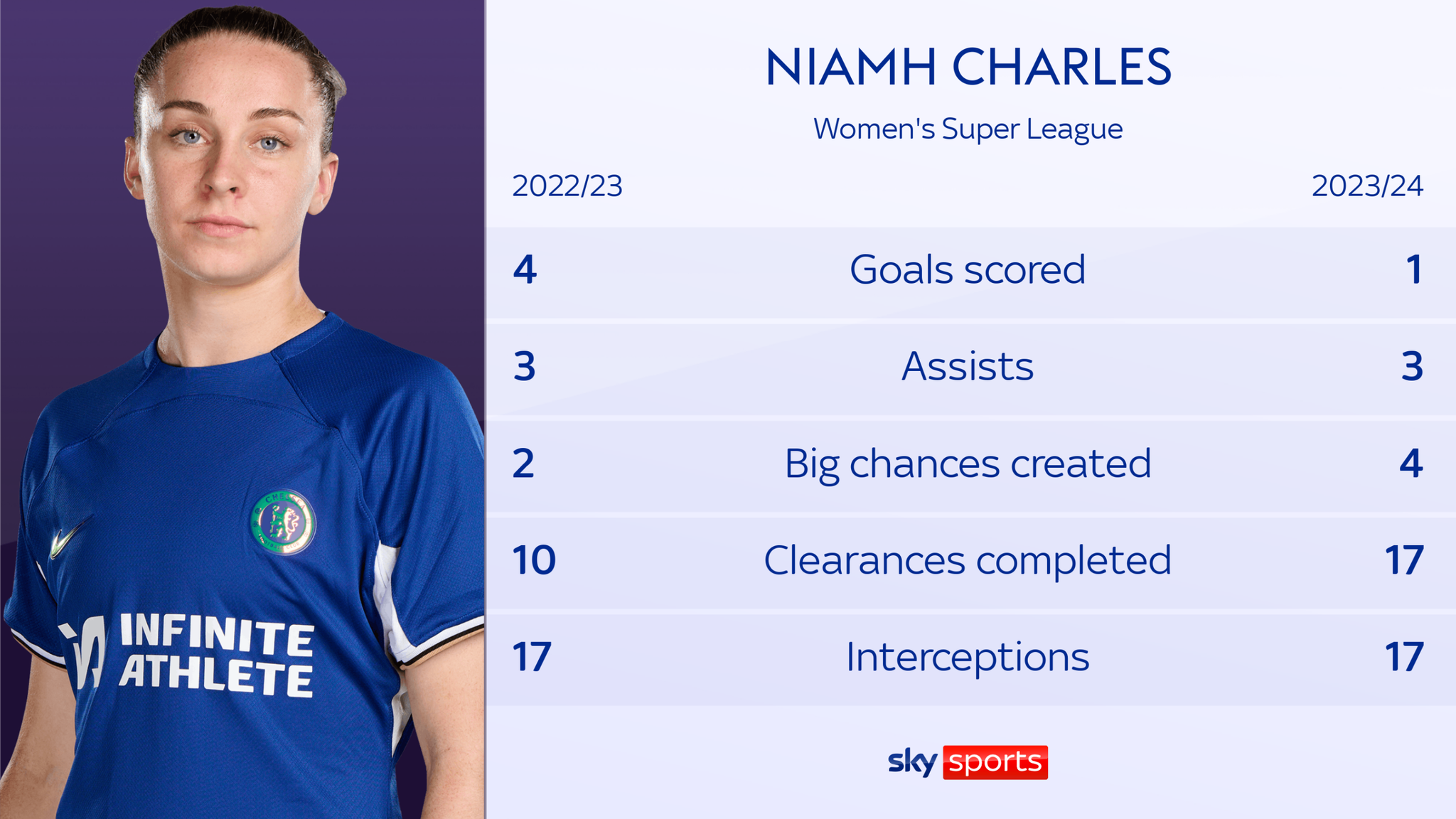 INFINITE ATHLETE

NIAMH CHARLES

Women's Super League

| 2022/23 | | 2023/24 |
|---|---|---|
| 4 | Goals scored | 1 |
| 3 | Assists | 3 |
| 2 | Big chances created | 4 |
| 10 | Clearances completed | 17 |
| 17 | Interceptions | 17 |

sky sports